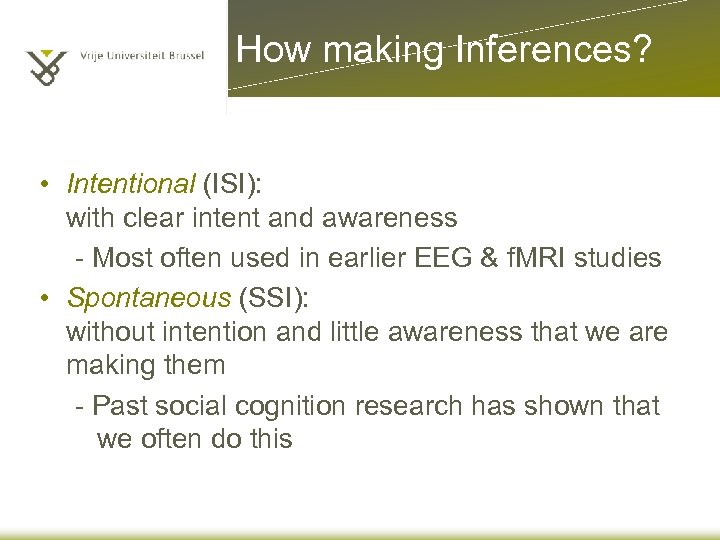 Vrije Universiteit Brussel

How making Inferences?

• Intentional (ISI):
with clear intent and awareness
- Most often used in earlier EEG & fMRI studies

• Spontaneous (SSI):
without intention and little awareness that we are making them
- Past social cognition research has shown that we often do this